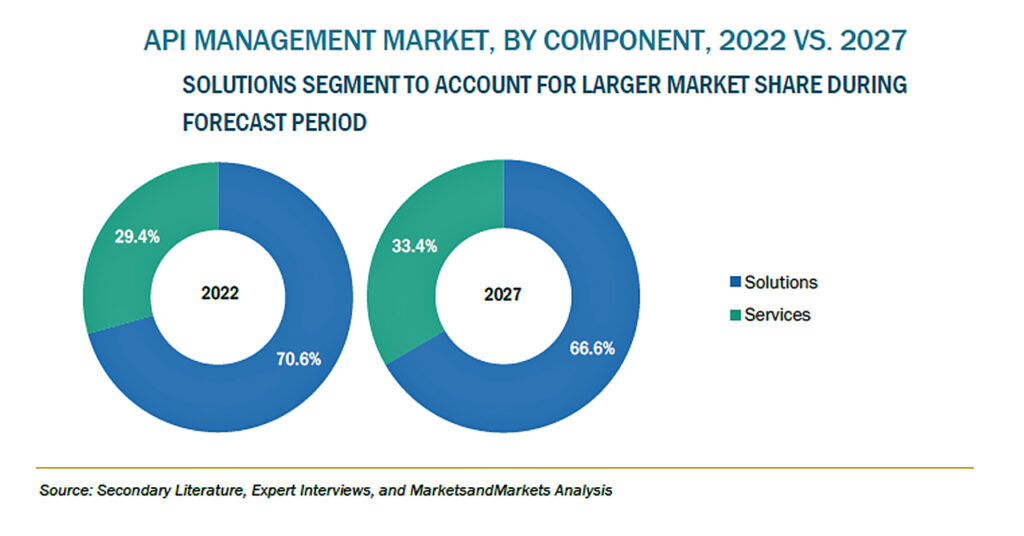 API MANAGEMENT MARKET, BY COMPONENT, 2022 VS. 2027

SOLUTIONS SEGMENT TO ACCOUNT FOR LARGER MARKET SHARE DURING FORECAST PERIOD

29.4%
2022
70.6%

33.4%
2027
66.6%

Solutions
Services

Source: Secondary Literature, Expert Interviews, and MarketsandMarkets Analysis